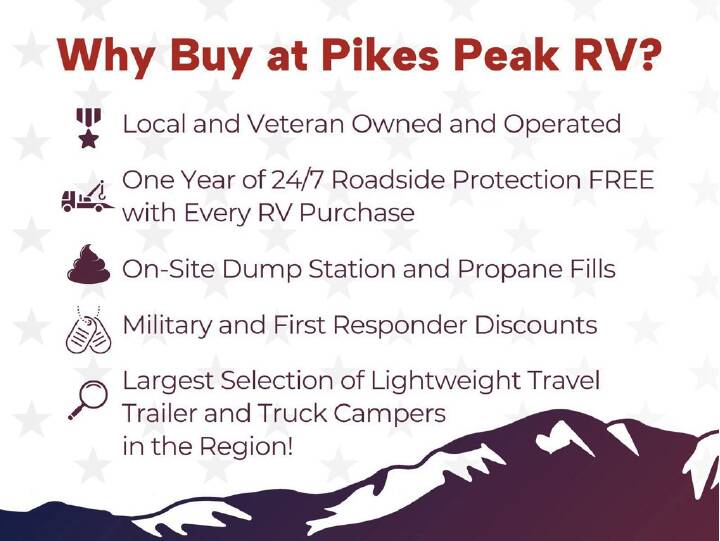 Why Buy at Pikes Peak RV?

Local and Veteran Owned and Operated

One Year of 24/7 Roadside Protection FREE with Every RV Purchase

On-Site Dump Station and Propane Fills

Military and First Responder Discounts

Largest Selection of Lightweight Travel Trailer and Truck Campers in the Region!